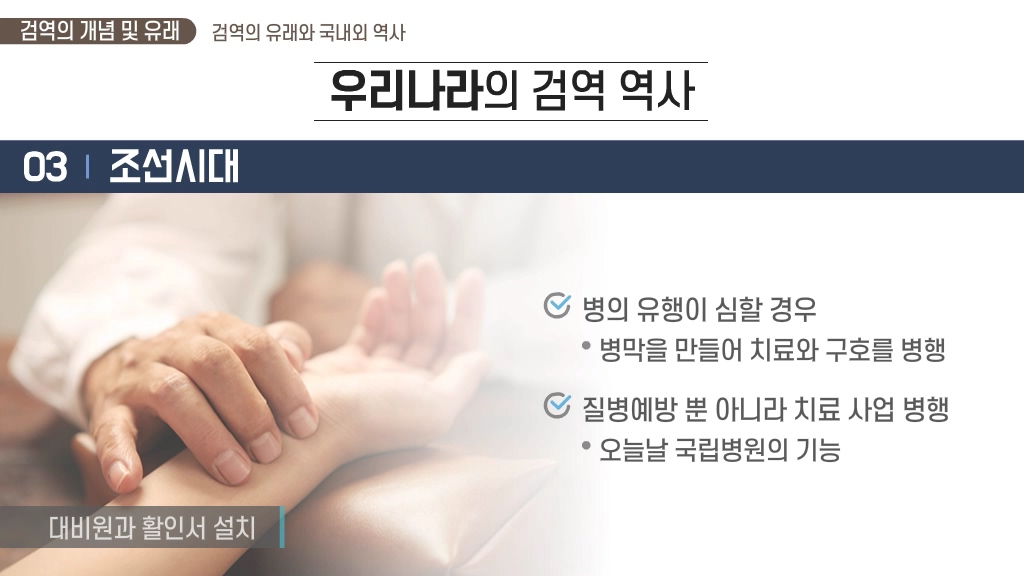 검역의 개념 및 유래 검역의 유래와 국내외 역사

우리나라의 검역 역사

03 | 조선시대

병의 유행이 심할 경우

• 병막을 만들어 치료와 구호를 병행

질병예방 뿐 아니라 치료 사업 병행

• 오늘날 국립병원의 기능

대비원과 활인서 설치